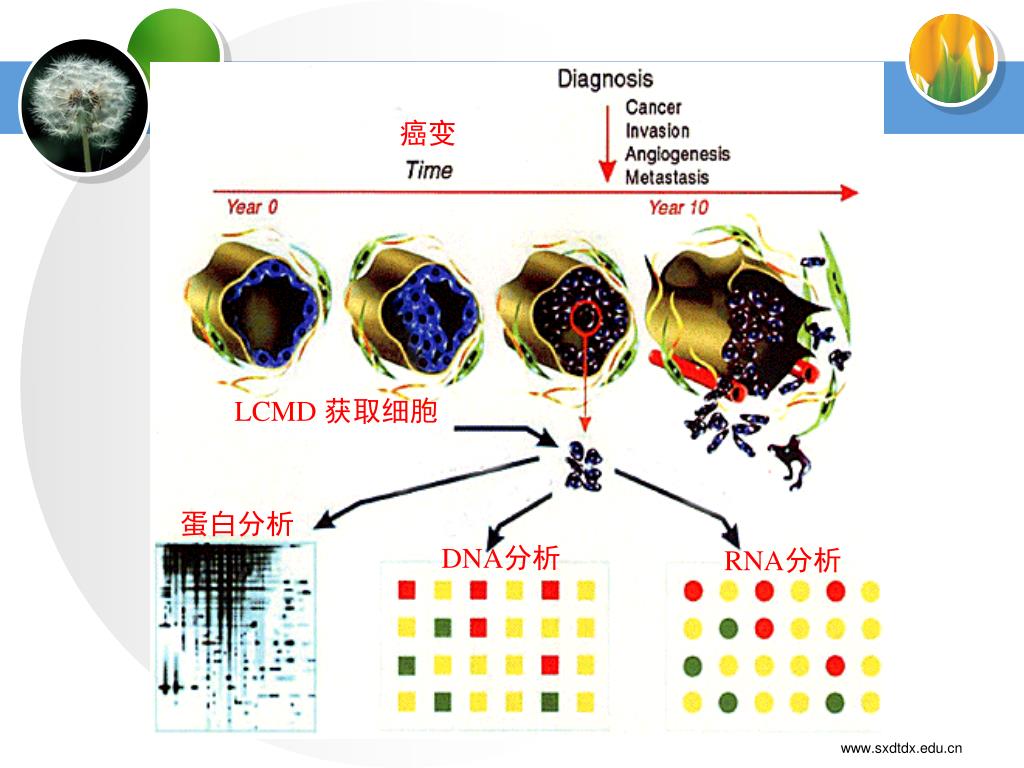 Diagnosis
Cancer
Invasion
Angiogenesis
Metastasis

癌变
Time

Year 0
Year 10

LCMD 获取细胞

蛋白分析
DNA分析
RNA分析

www.sxdtdx.edu.cn